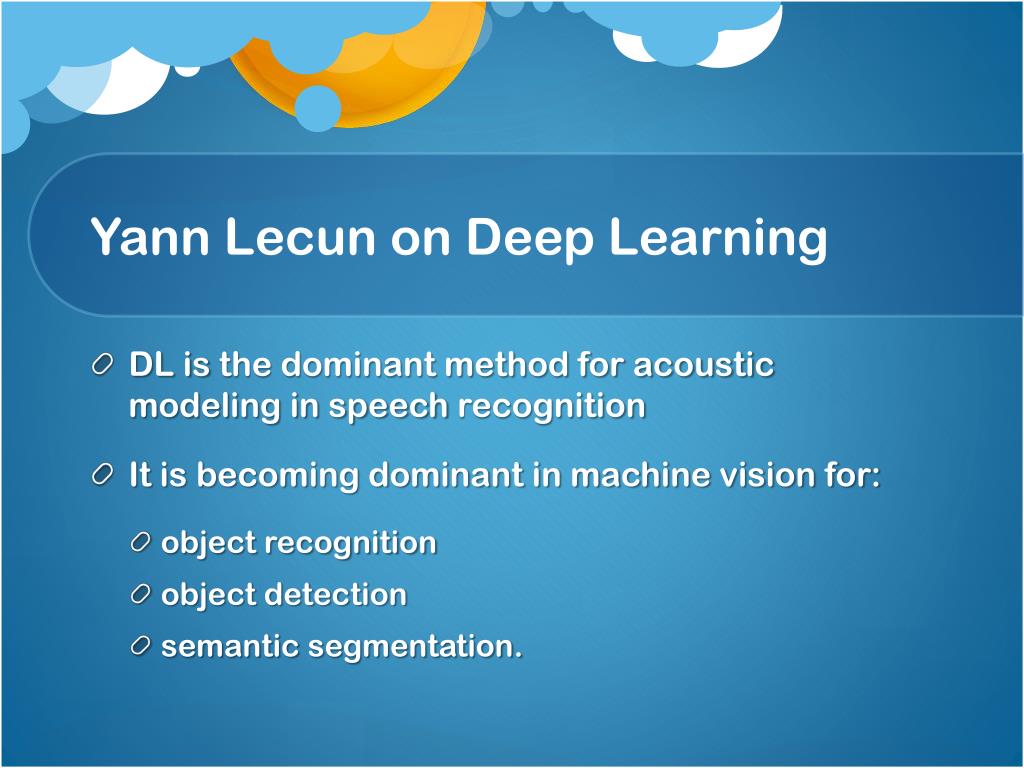 Yann Lecun on Deep Learning

DL is the dominant method for acoustic modeling in speech recognition

It is becoming dominant in machine vision for:

object recognition

object detection

semantic segmentation.